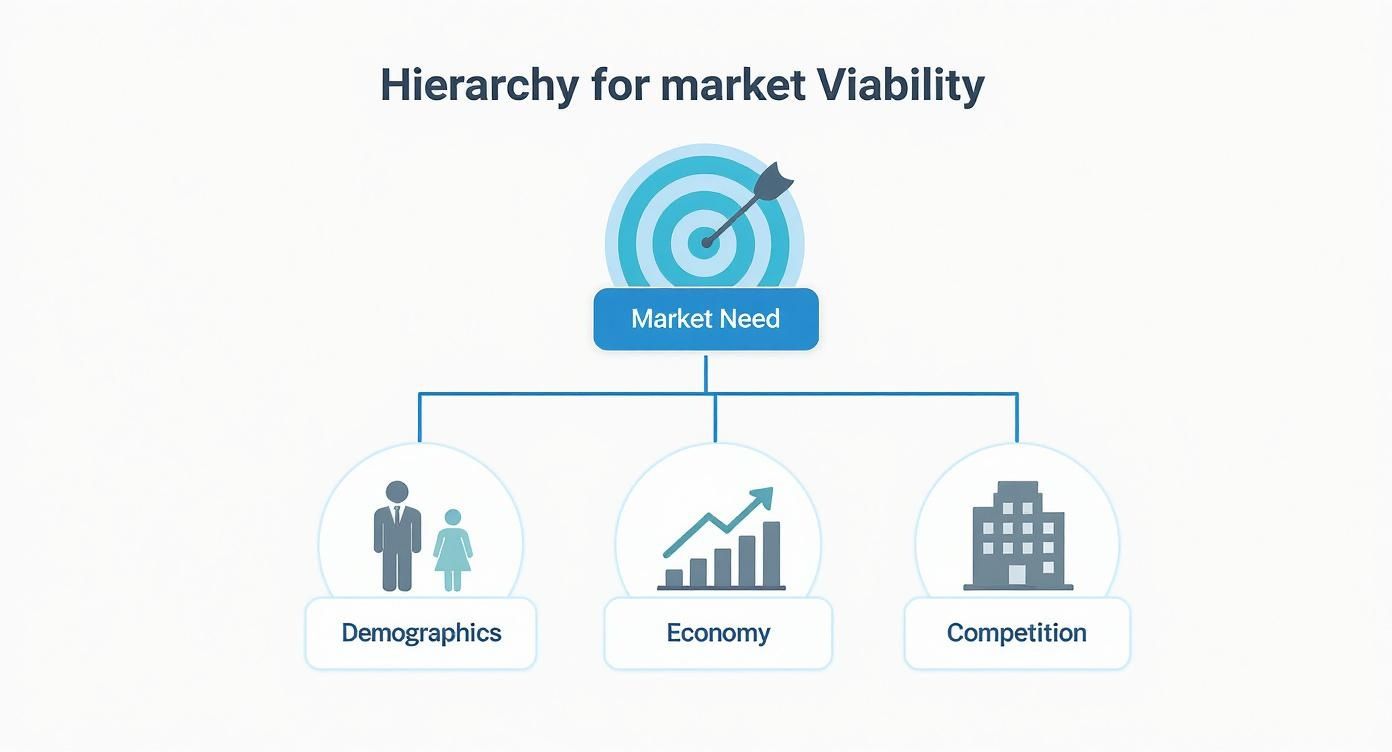 Hierarchy for market Viability

Market Need

Demographics

Economy

Competition